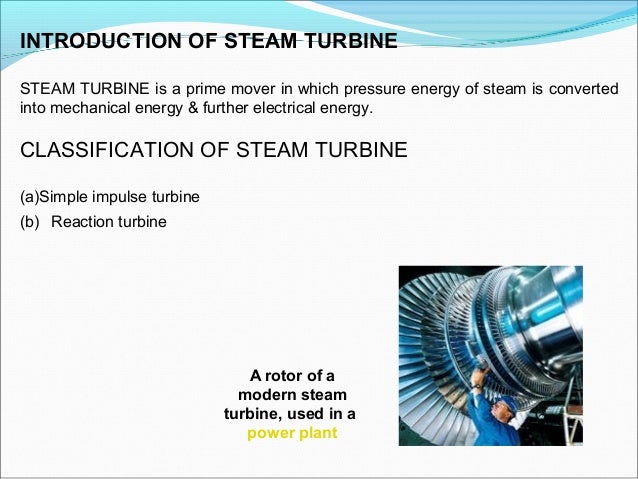 INTRODUCTION OF STEAM TURBINE

STEAM TURBINE is a prime mover in which pressure energy of steam is converted into mechanical energy & further electrical energy.

CLASSIFICATION OF STEAM TURBINE

(a)Simple impulse turbine
(b) Reaction turbine

A rotor of a modern steam turbine, used in a power plant